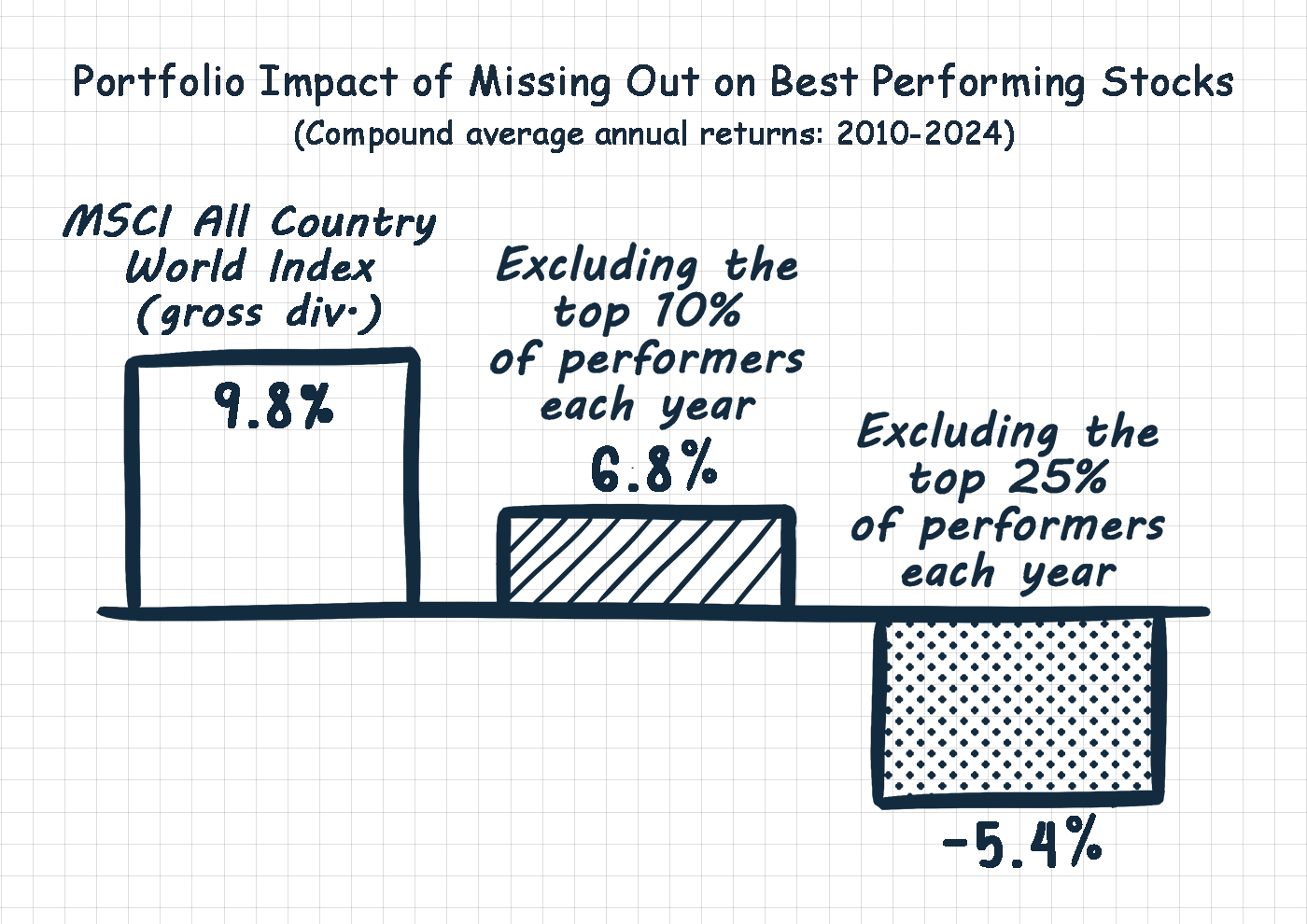 Portfolio Impact of Missing Out on Best Performing Stocks
(Compound average annual returns: 2010-2024)

MSCI All Country World Index (gross div.)

9.8%

Excluding the top 10% of performers each year

6.8%

Excluding the top 25% of performers each year

-5.4%